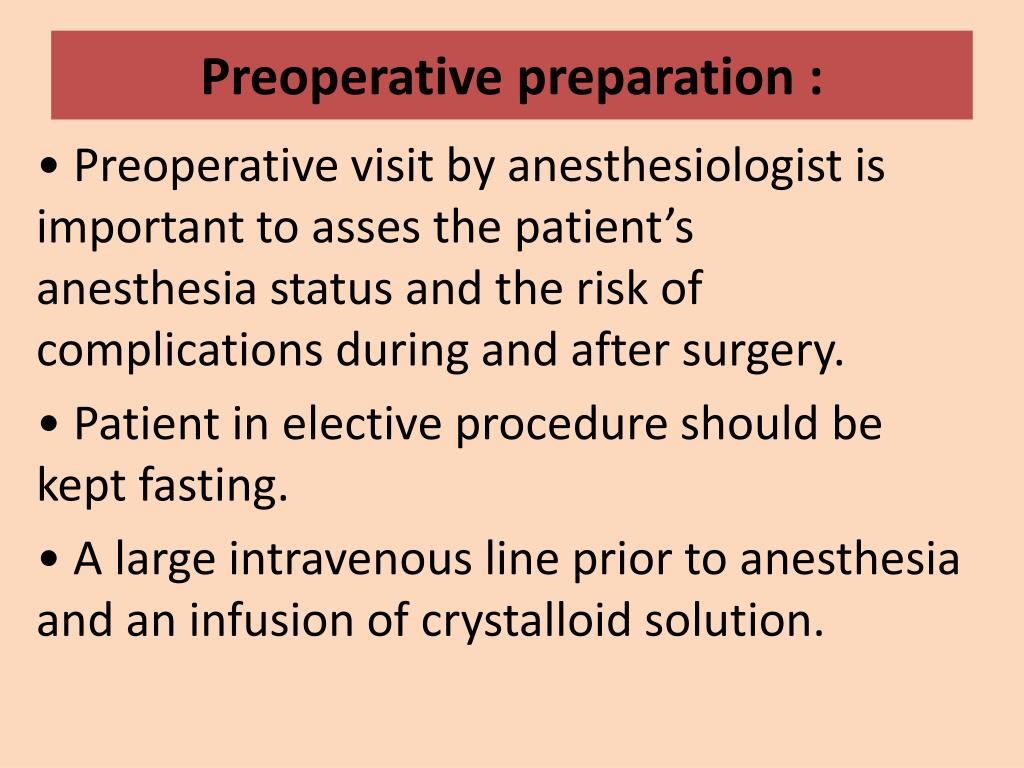 Preoperative preparation :

• Preoperative visit by anesthesiologist is important to asses the patient’s anesthesia status and the risk of complications during and after surgery.

• Patient in elective procedure should be kept fasting.

• A large intravenous line prior to anesthesia and an infusion of crystalloid solution.